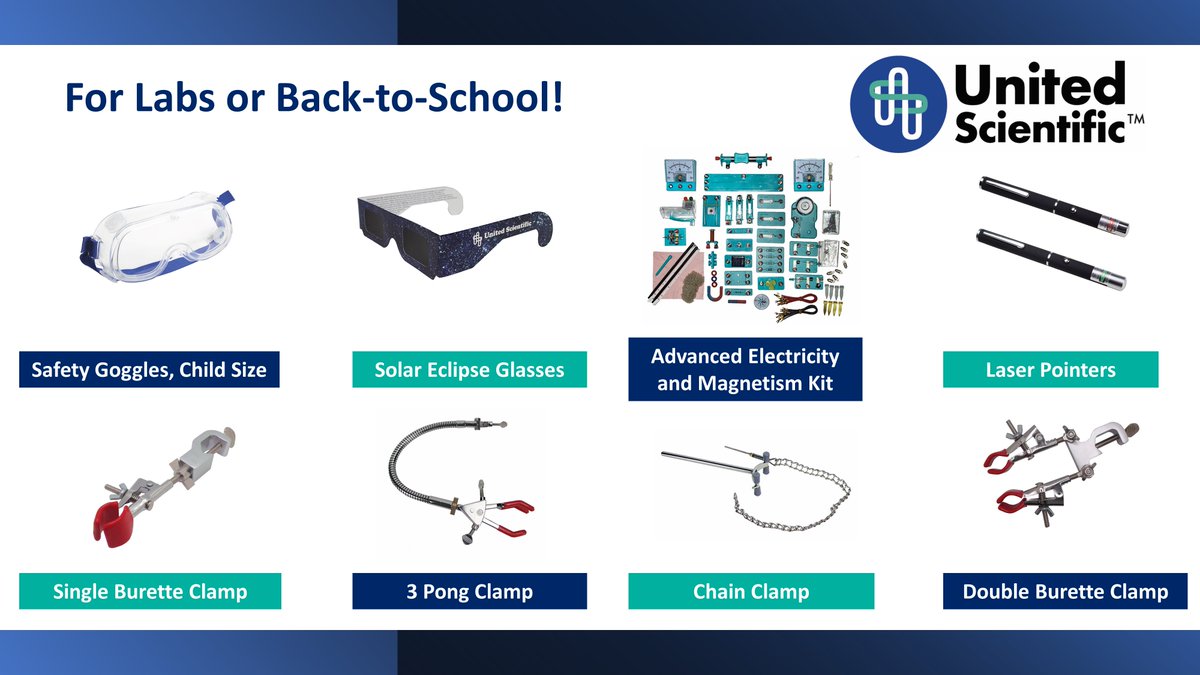 For Labs or Back-to-School!

United Scientific™

United Scientific

Safety Goggles, Child Size

Solar Eclipse Glasses

Advanced Electricity and Magnetism Kit

Laser Pointers

Single Burette Clamp

3 Pong Clamp

Chain Clamp

Double Burette Clamp